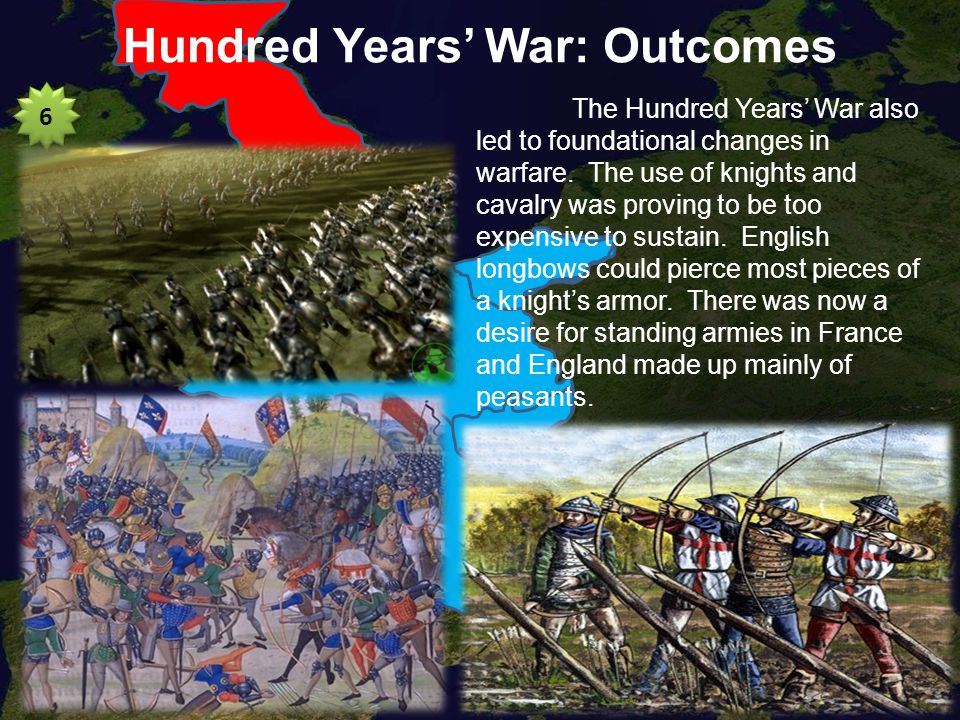 Hundred Years' War: Outcomes

6

The Hundred Years' War also led to foundational changes in warfare. The use of knights and cavalry was proving to be too expensive to sustain. English longbows could pierce most pieces of a knight's armor. There was now a desire for standing armies in France and England made up mainly of peasants.